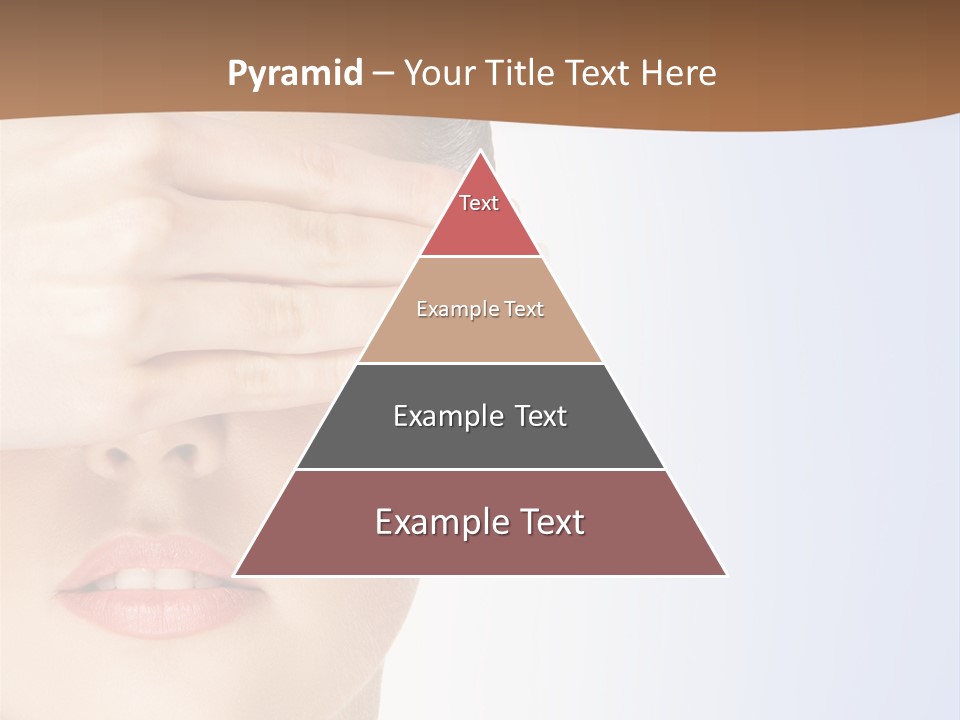 Pyramid – Your Title Text Here

Text

Example Text

Example Text

Example Text